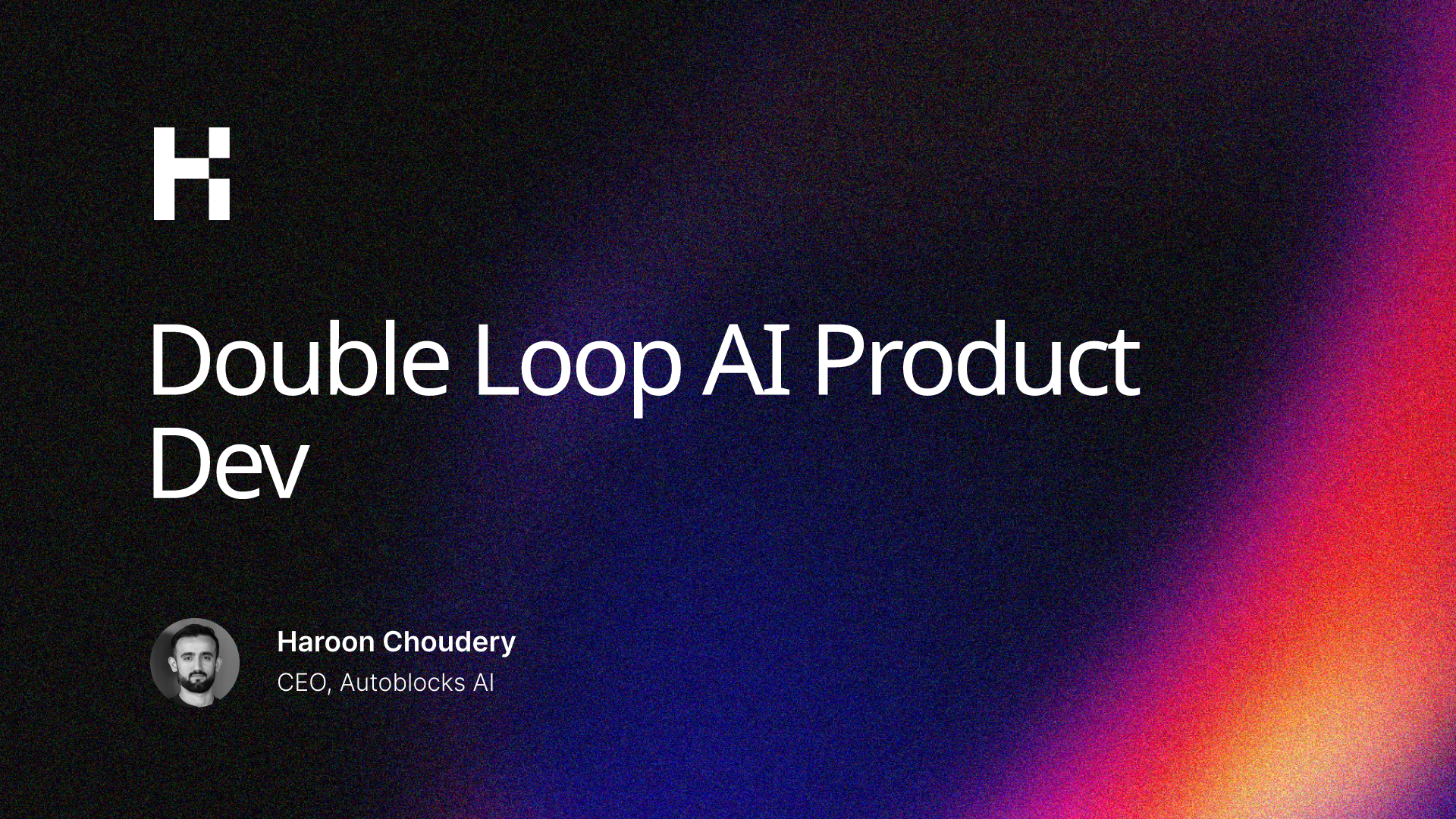 Double Loop AI Product Dev

Haroon Choudery
CEO, Autoblocks AI